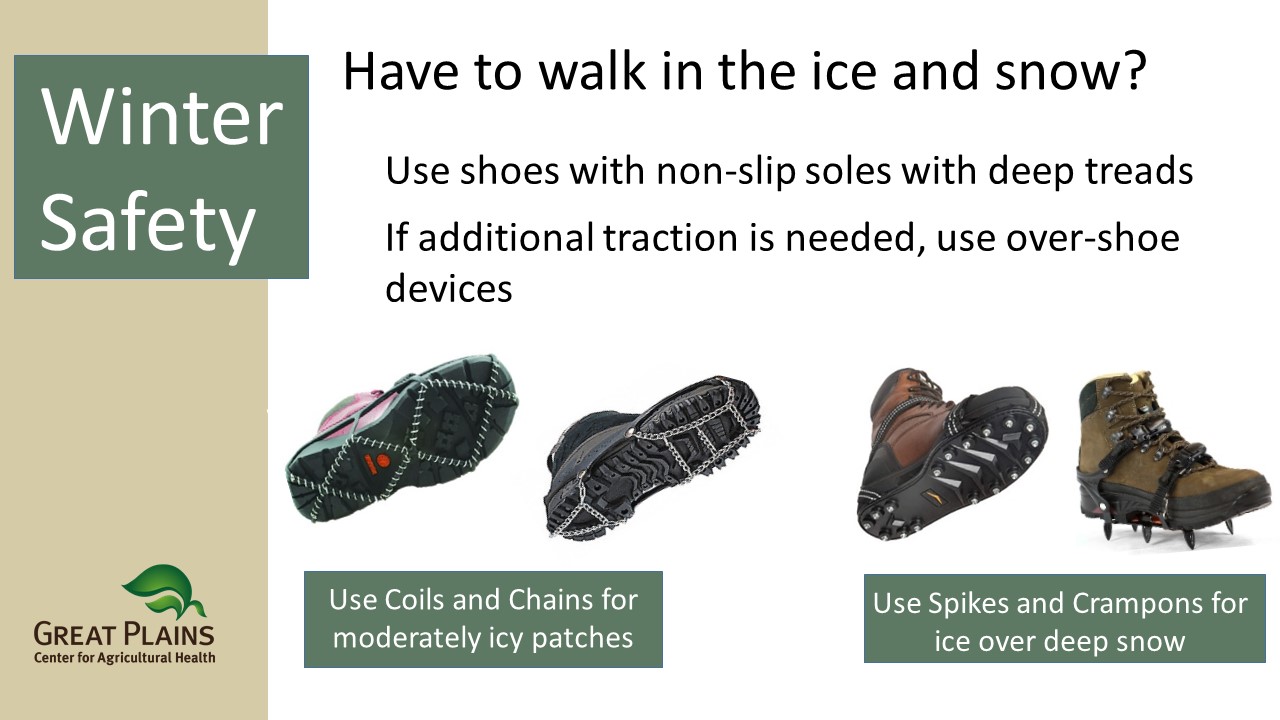 Winter Safety

Have to walk in the ice and snow?

Use shoes with non-slip soles with deep treads

If additional traction is needed, use over-shoe devices

Use Coils and Chains for moderately icy patches

Use Spikes and Crampons for ice over deep snow

GREAT PLAINS
Center for Agricultural Health